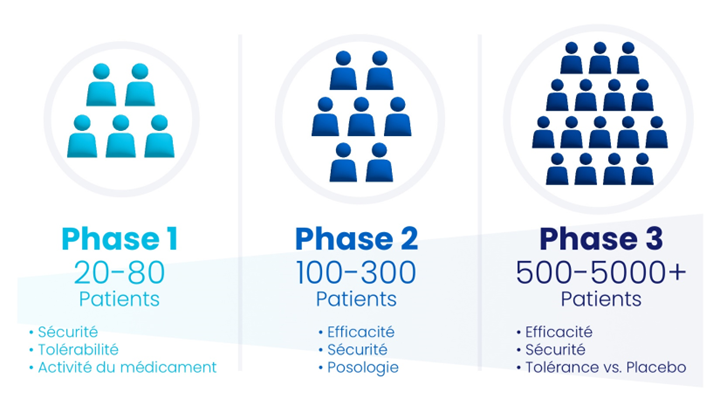 Phase 1
20-80
Patients

• Sécurité
• Tolérabilité
• Activité du médicament

Phase 2
100-300
Patients

• Efficacité
• Sécurité
• Posologie

Phase 3
500-5000+
Patients

• Efficacité
• Sécurité
• Tolérance vs. Placebo